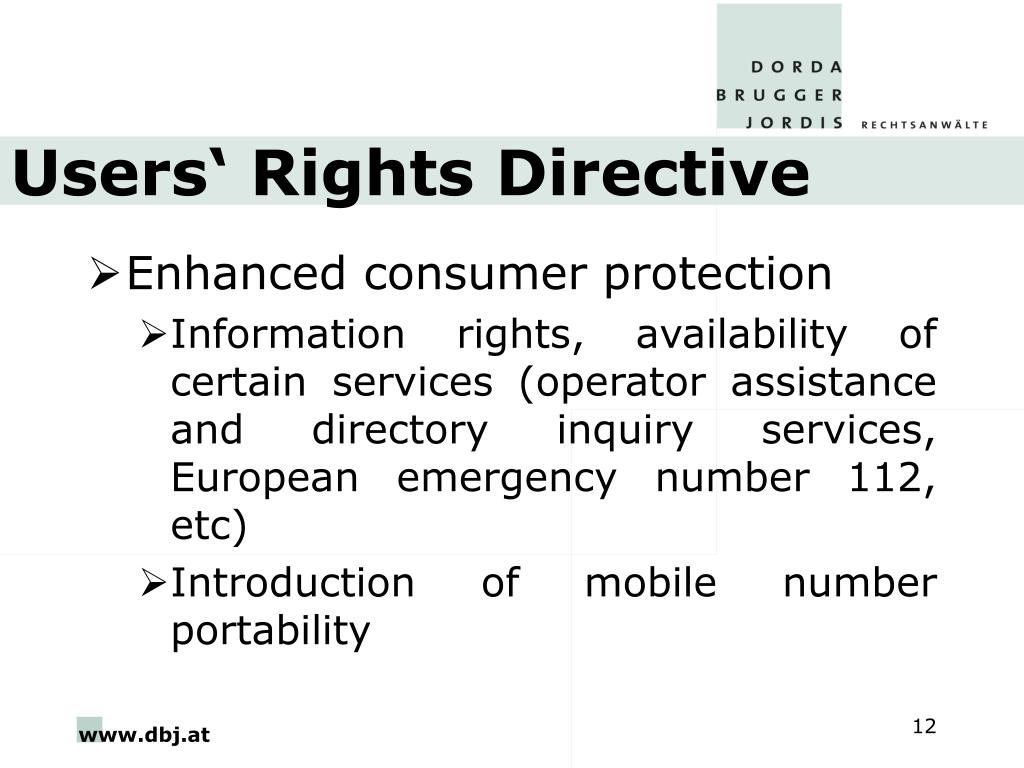 DORDA
BRUGGER
JORDIS RECHTSANWÄLTE

Users‘ Rights Directive

➢Enhanced consumer protection

➢Information rights, availability of certain services (operator assistance and directory inquiry services, European emergency number 112, etc)

➢Introduction of mobile number portability

www.dbj.at

12